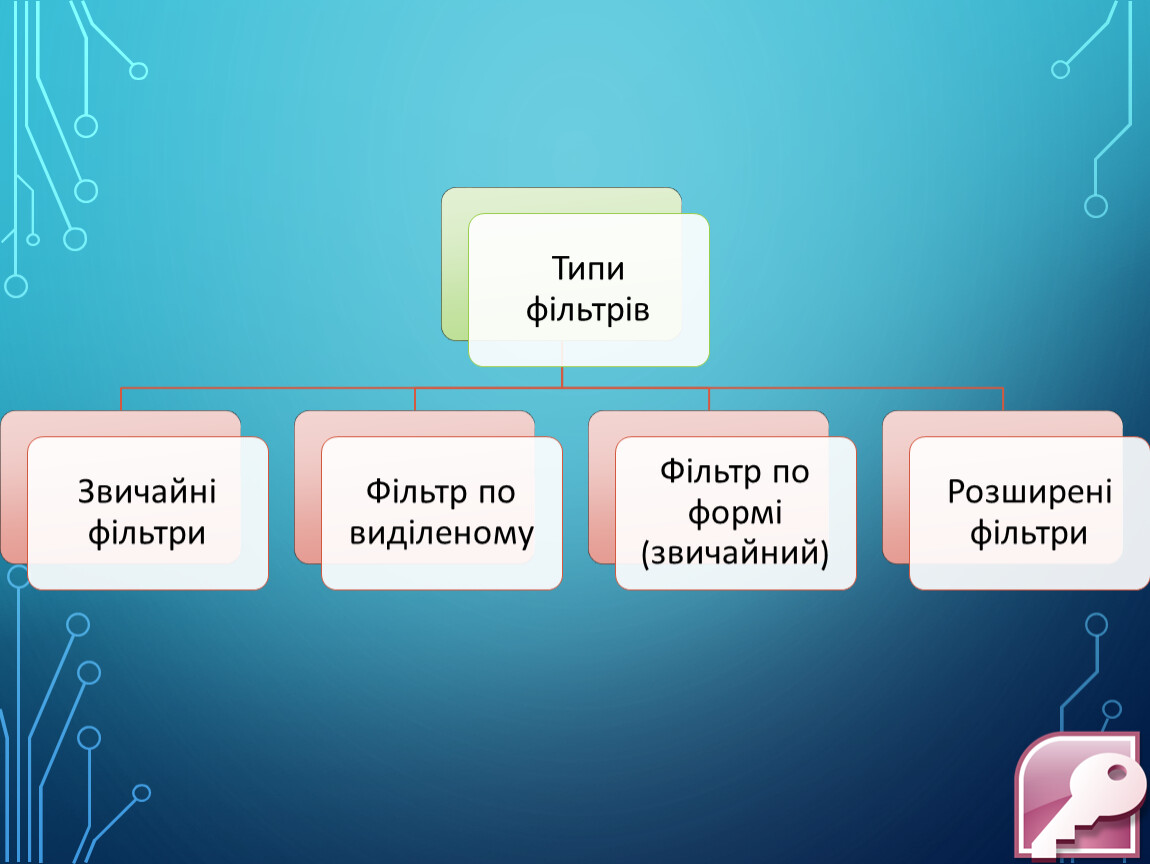 Типи фільтрів

Звичайні фільтри

Фільтр по виділеному

Фільтр по формі (звичайний)

Розширені фільтри